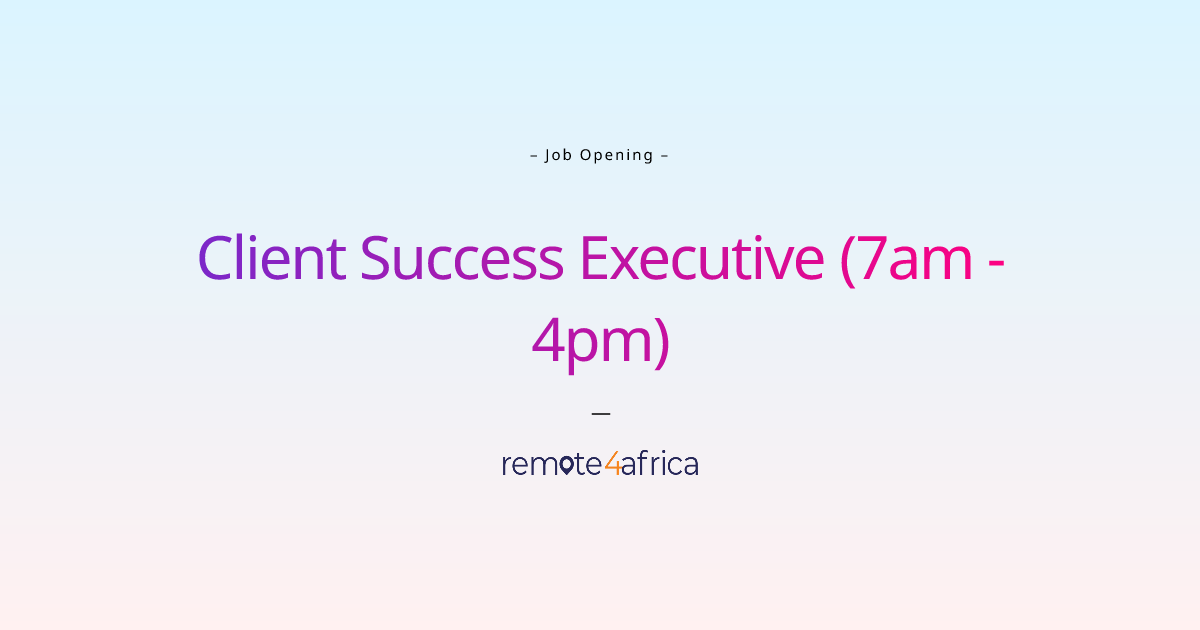 – Job Opening –

Client Success Executive (7am - 4pm)

—

remote4africa